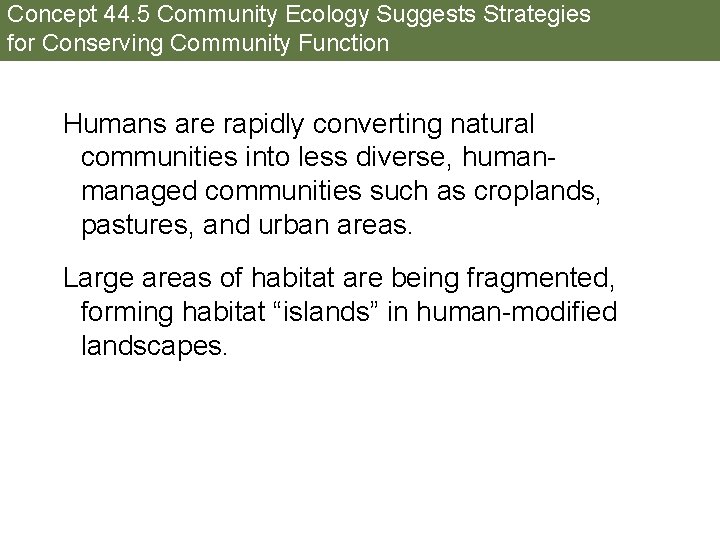 Concept 44.5 Community Ecology Suggests Strategies for Conserving Community Function

Humans are rapidly converting natural communities into less diverse, human-managed communities such as croplands, pastures, and urban areas.

Large areas of habitat are being fragmented, forming habitat “islands” in human-modified landscapes.